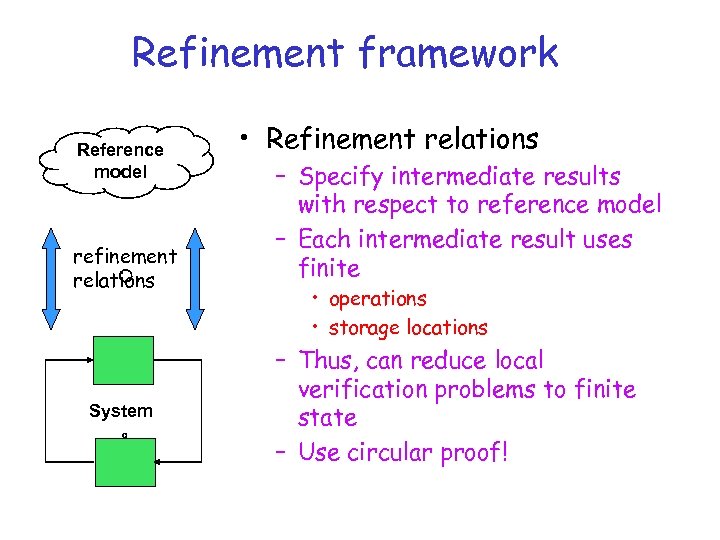 Refinement framework

Reference model

refinement relations

System

• Refinement relations
– Specify intermediate results with respect to reference model
– Each intermediate result uses finite
• operations
• storage locations
– Thus, can reduce local verification problems to finite state
– Use circular proof!